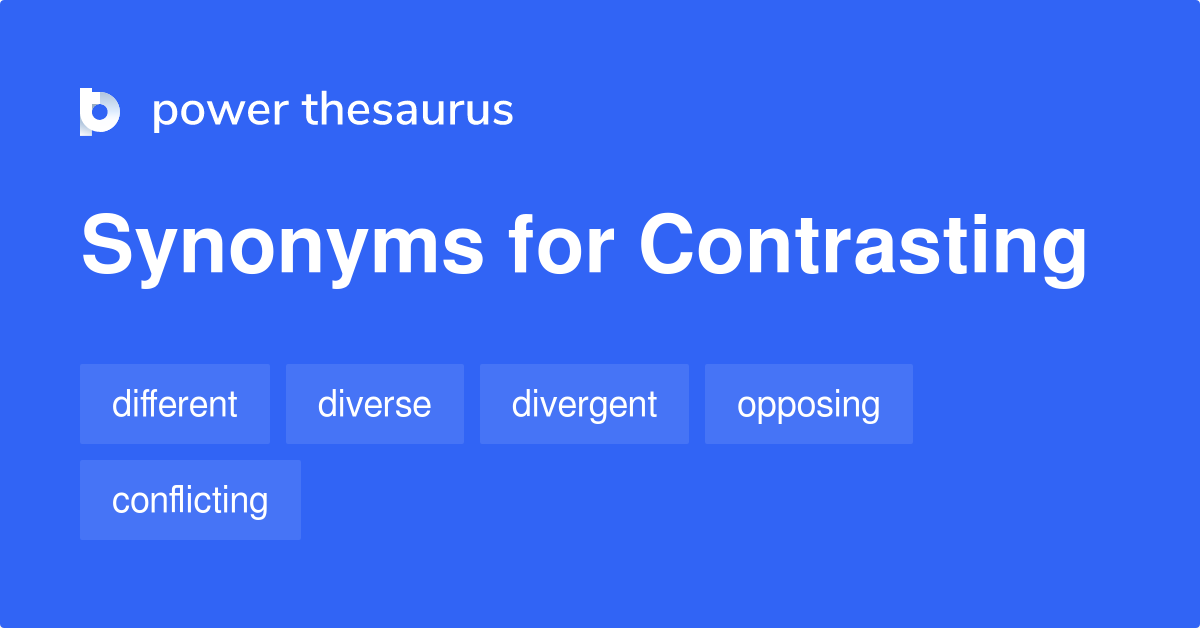 power thesaurus

Synonyms for Contrasting

different

diverse

divergent

opposing

conflicting